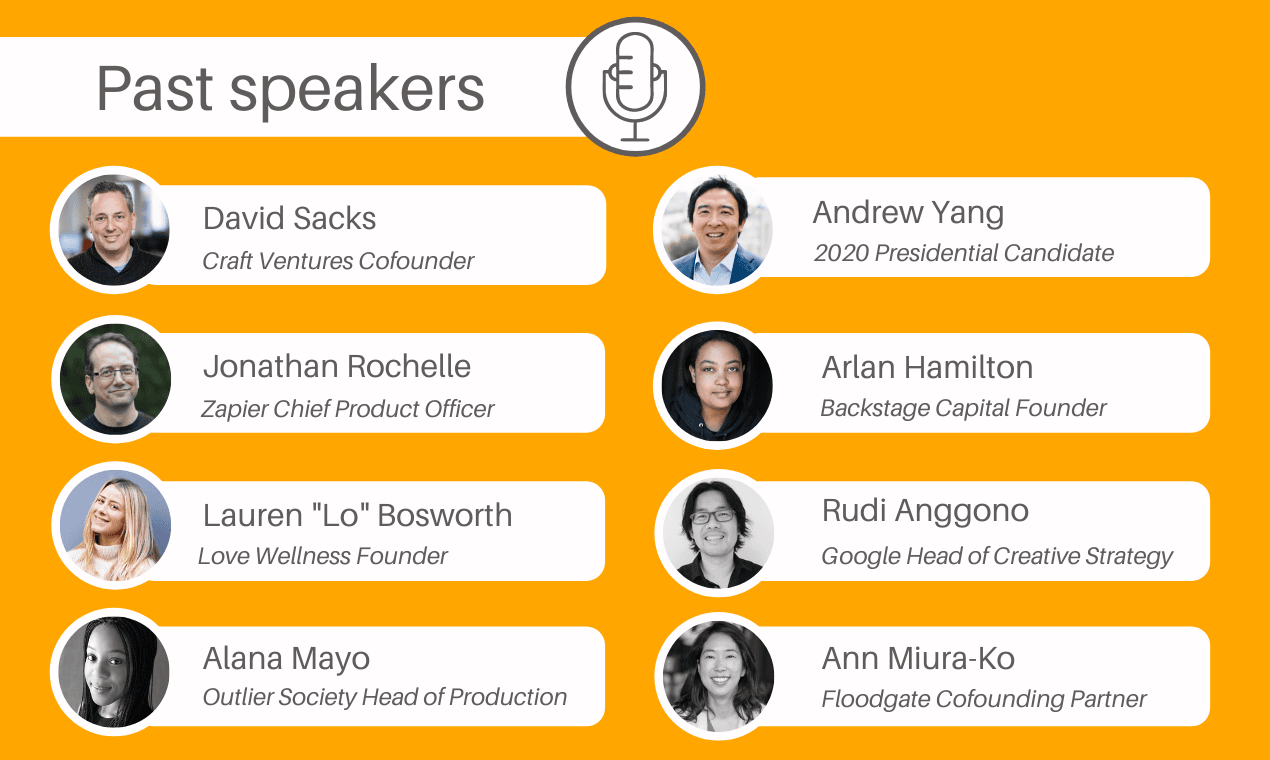 Past speakers

David Sacks
Craft Ventures Cofounder

Jonathan Rochelle
Zapier Chief Product Officer

Lauren "Lo" Bosworth
Love Wellness Founder

Alana Mayo
Outlier Society Head of Production

Andrew Yang
2020 Presidential Candidate

Arlan Hamilton
Backstage Capital Founder

Rudi Anggono
Google Head of Creative Strategy

Ann Miura-Ko
Floodgate Cofounding Partner